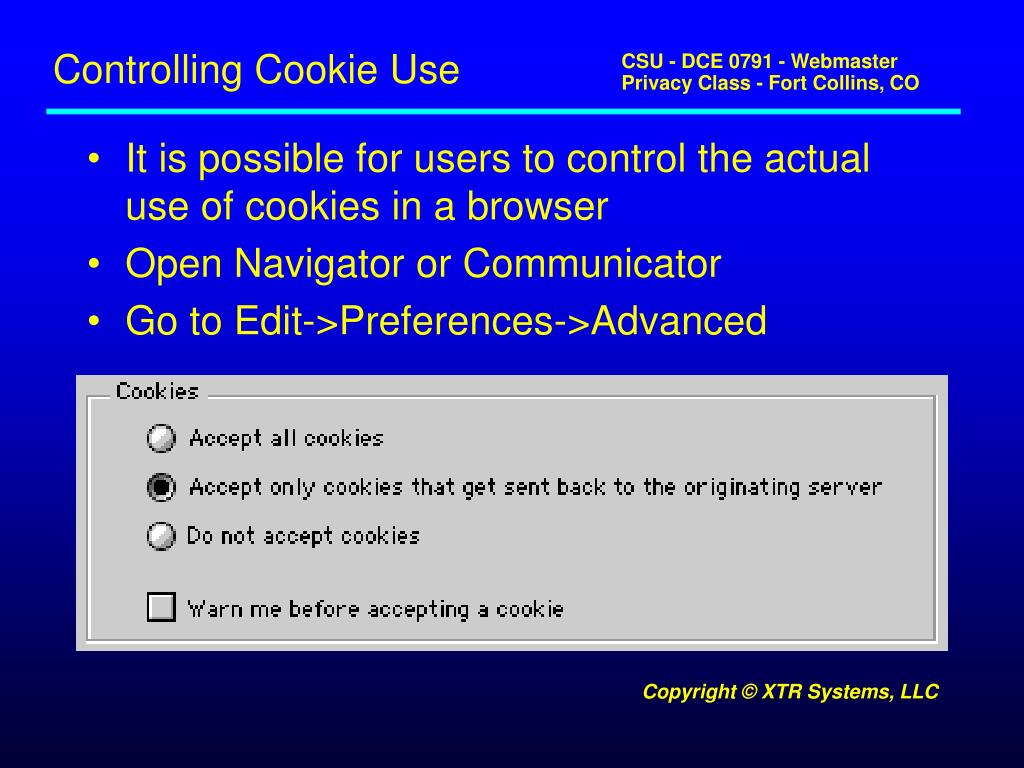 Controlling Cookie Use

CSU - DCE 0791 - Webmaster
Privacy Class - Fort Collins, CO

• It is possible for users to control the actual use of cookies in a browser
• Open Navigator or Communicator
• Go to Edit->Preferences->Advanced

Cookies

Accept all cookies

Accept only cookies that get sent back to the originating server

Do not accept cookies

Warn me before accepting a cookie

Copyright © XTR Systems, LLC